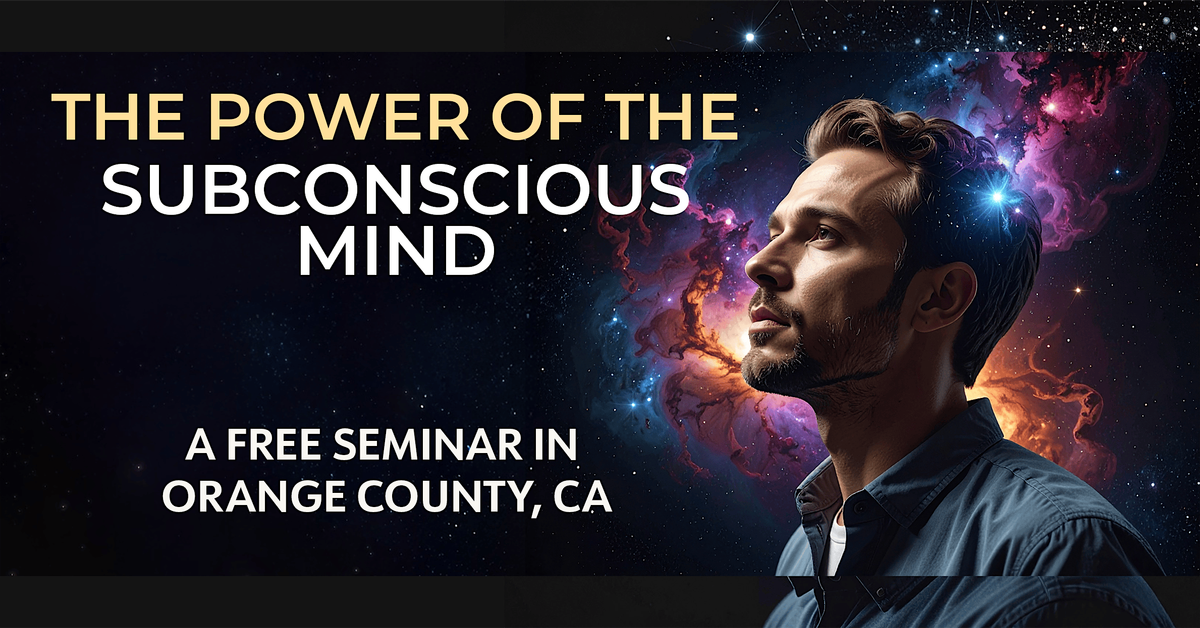 THE POWER OF THE SUBCONSCIOUS MIND

A FREE SEMINAR IN ORANGE COUNTY, CA